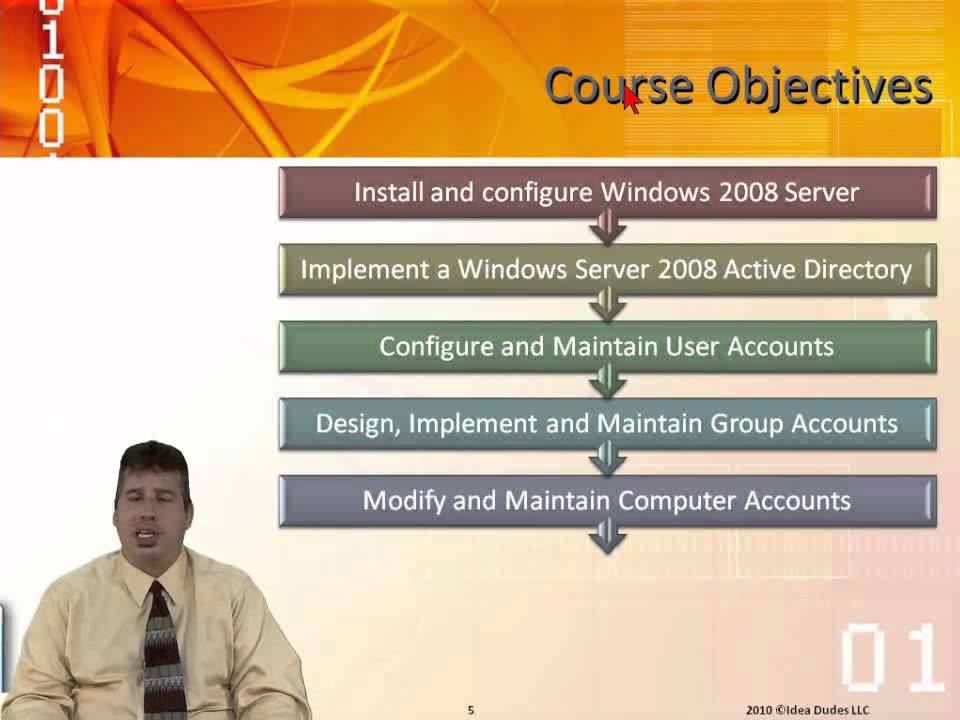 0100

Course Objectives

Install and configure Windows 2008 Server

Implement a Windows Server 2008 Active Directory

Configure and Maintain User Accounts

Design, Implement and Maintain Group Accounts

Modify and Maintain Computer Accounts

01

5

2010 ©Idea Dudes LLC